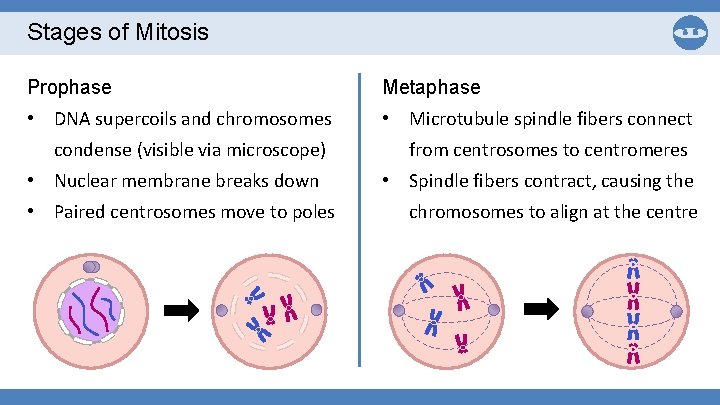 Stages of Mitosis

Prophase

• DNA supercoils and chromosomes condense (visible via microscope)
• Nuclear membrane breaks down
• Paired centrosomes move to poles

Metaphase

• Microtubule spindle fibers connect from centrosomes to centromeres
• Spindle fibers contract, causing the chromosomes to align at the centre